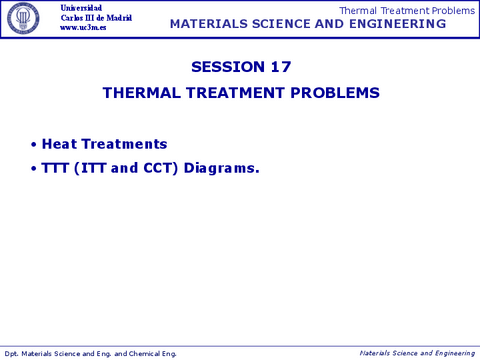 Universidad
Carlos III de Madrid
www.uc3m.es

Thermal Treatment Problems
MATERIALS SCIENCE AND ENGINEERING

SESSION 17

THERMAL TREATMENT PROBLEMS

• Heat Treatments
• TTT (ITT and CCT) Diagrams.

Dpt. Materials Science and Eng. and Chemical Eng.

Materials Science and Engineering